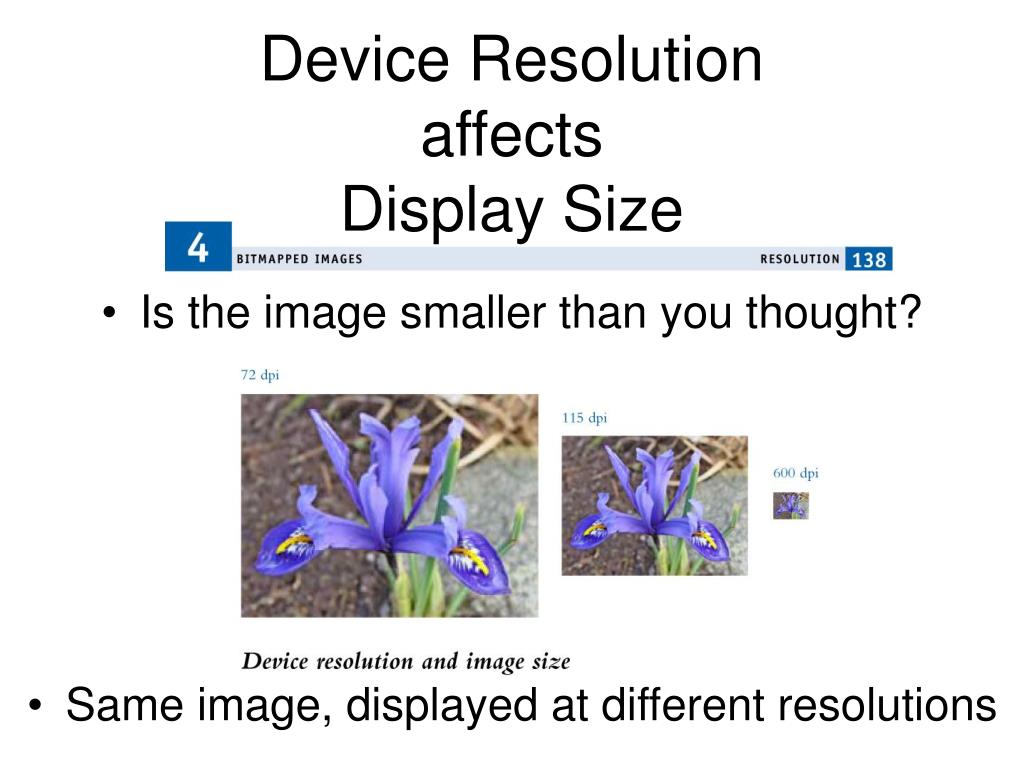 Device Resolution affects Display Size

4 BITMAPPED IMAGES RESOLUTION 138

• Is the image smaller than you thought?

72 dpi

115 dpi

600 dpi

Device resolution and image size

• Same image, displayed at different resolutions